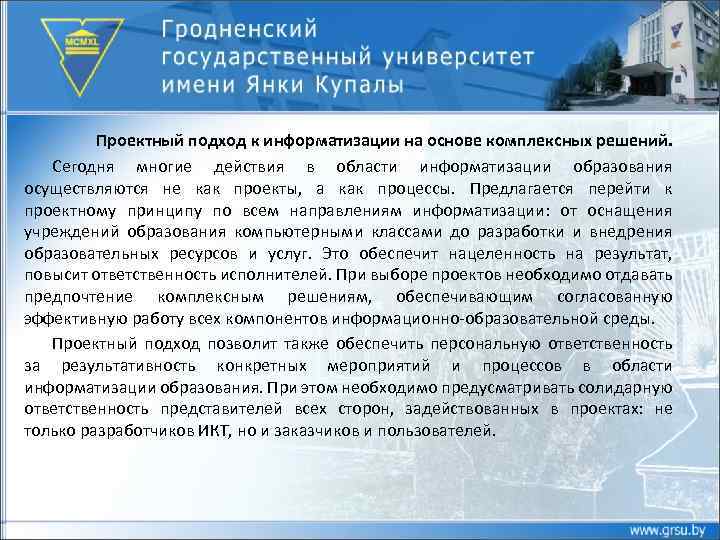 MCMXL

Гродненский государственный университет имени Янки Купалы

Проектный подход к информатизации на основе комплексных решений.

Сегодня многие действия в области информатизации образования осуществляются не как проекты, а как процессы. Предлагается перейти к проектному принципу по всем направлениям информатизации: от оснащения учреждений образования компьютерными классами до разработки и внедрения образовательных ресурсов и услуг. Это обеспечит нацеленность на результат, повысит ответственность исполнителей. При выборе проектов необходимо отдавать предпочтение комплексным решениям, обеспечивающим согласованную эффективную работу всех компонентов информационно-образовательной среды.

Проектный подход позволит также обеспечить персональную ответственность за результативность конкретных мероприятий и процессов в области информатизации образования. При этом необходимо предусматривать солидарную ответственность представителей всех сторон, задействованных в проектах: не только разработчиков ИКТ, но и заказчиков и пользователей.

www.grsu.by